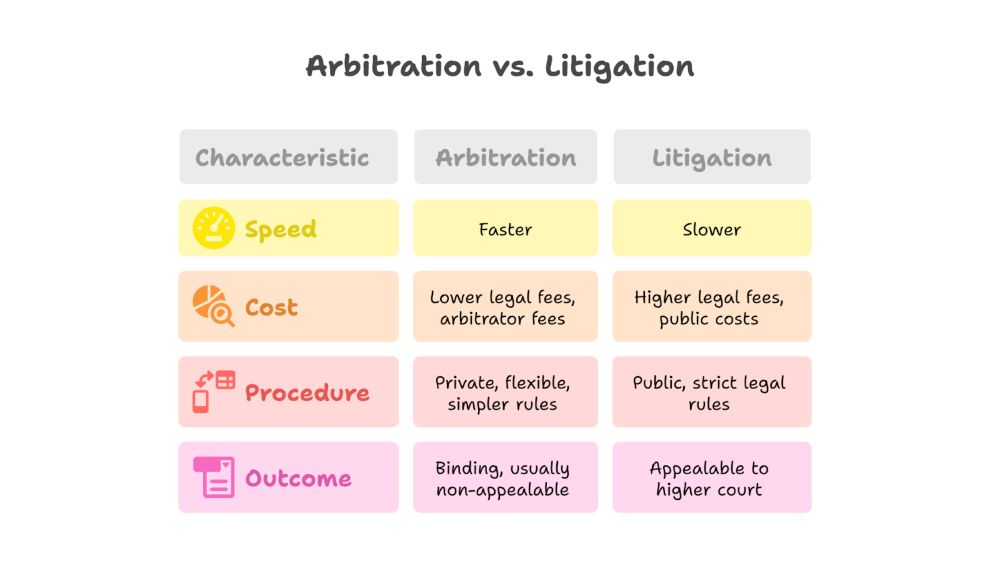 Arbitration vs. Litigation

| Characteristic | Arbitration | Litigation |
|---|---|---|
| Speed | Faster | Slower |
| Cost | Lower legal fees, arbitrator fees | Higher legal fees, public costs |
| Procedure | Private, flexible, simpler rules | Public, strict legal rules |
| Outcome | Binding, usually non-appealable | Appealable to higher court |